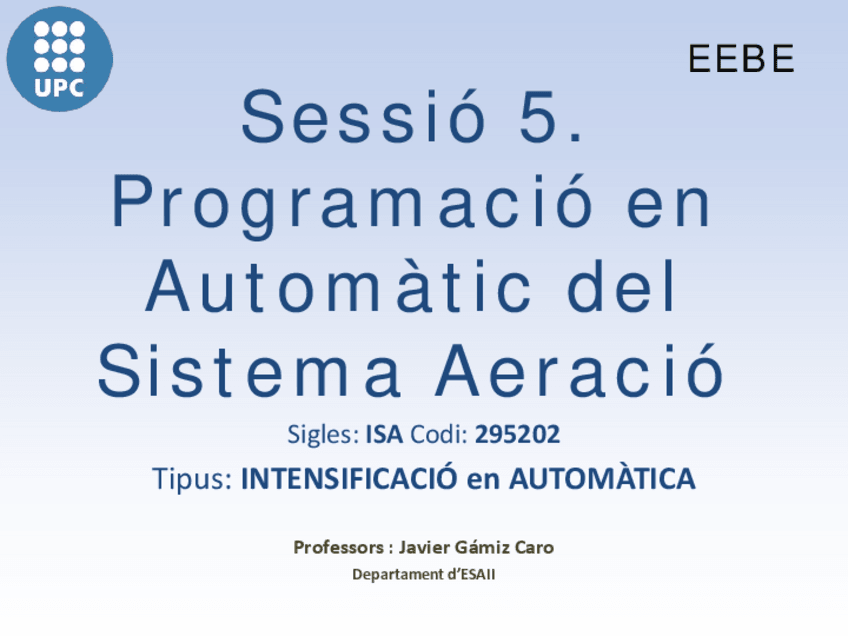 UPC

EEBE

Sessió 5. Programació en Automàtic del Sistema Aeració

Sigles: ISA Codi: 295202

Tipus: INTENSIFICACIÓ en AUTOMÀTICA

Professors : Javier Gámiz Caro

Departament d'ESAII